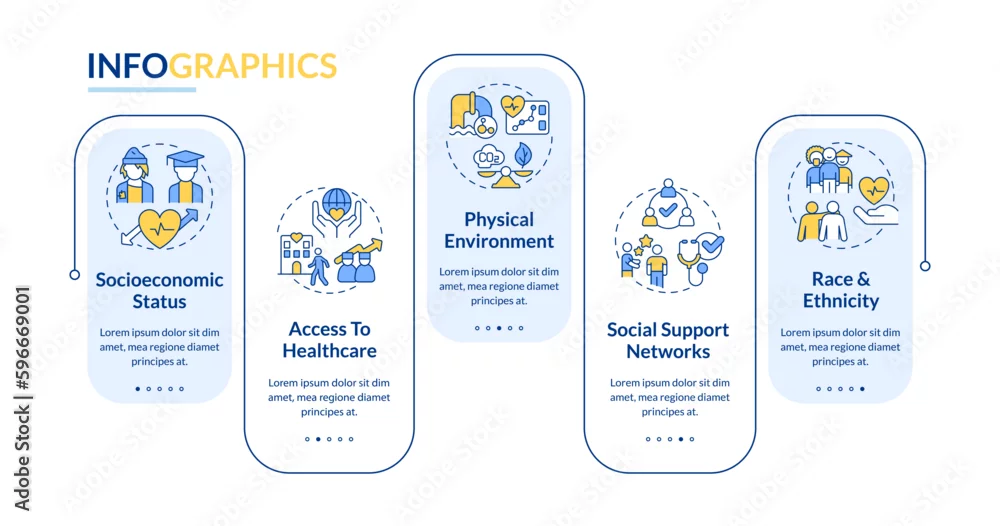 INFOGRAPHICS

Socioeconomic Status

Lorem ipsum dolor sit dim amet, mea regione diamet principes at.

Access To Healthcare

Lorem ipsum dolor sit dim amet, mea regione diamet principes at.

$CO_2$

Physical Environment

Lorem ipsum dolor sit dim amet, mea regione diamet principes at.

Social Support Networks

Lorem ipsum dolor sit dim amet, mea regione diamet principes at.

Race & Ethnicity

Lorem ipsum dolor sit dim amet, mea regione diamet principes at.

Adobe Stock | #596669001